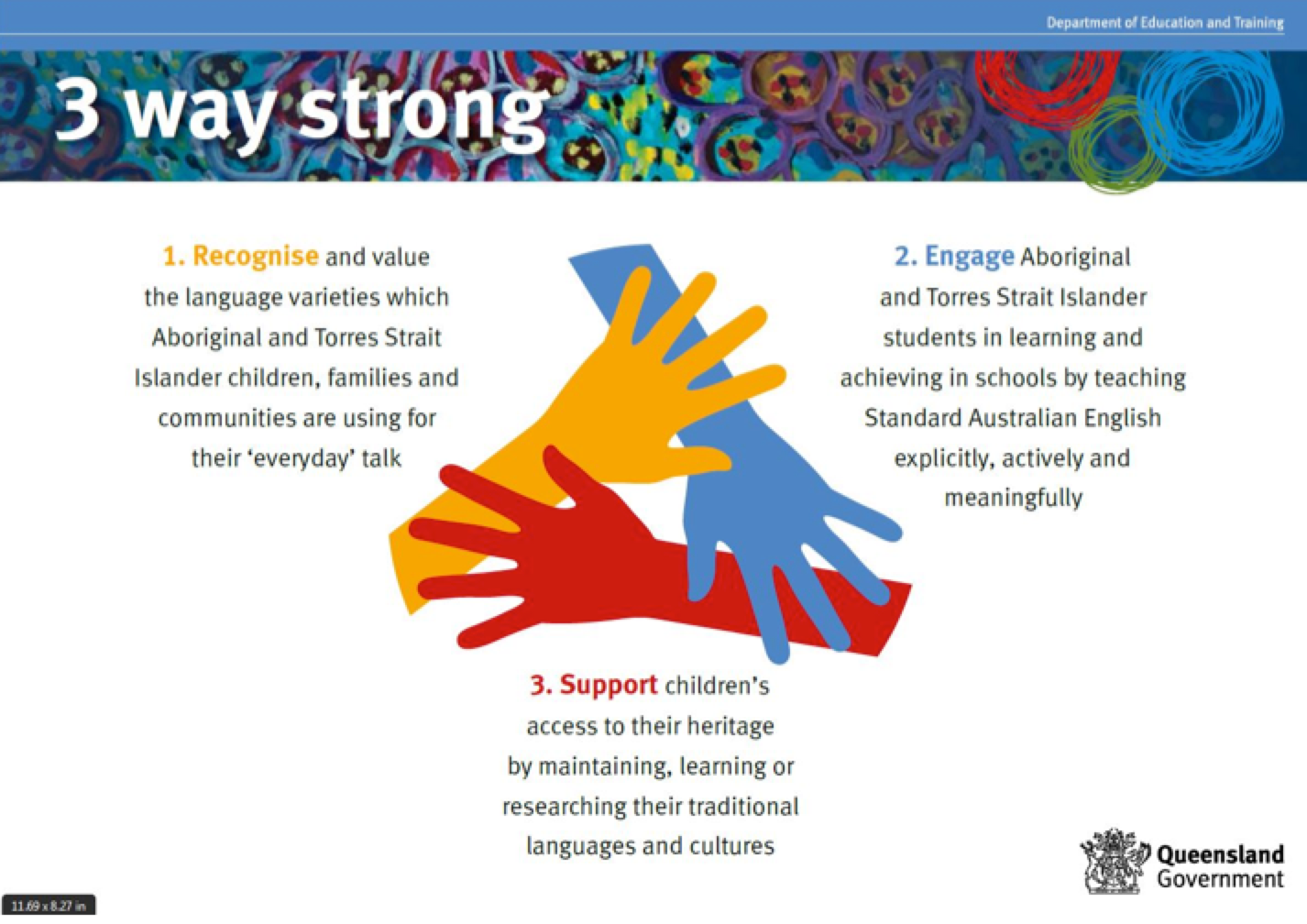 Department of Education and Training

3 way strong

1. Recognise and value the language varieties which Aboriginal and Torres Strait Islander children, families and communities are using for their 'everyday' talk

2. Engage Aboriginal and Torres Strait Islander students in learning and achieving in schools by teaching Standard Australian English explicitly, actively and meaningfully

3. Support children's access to their heritage by maintaining, learning or researching their traditional languages and cultures

Queensland Government

11.69 x 8.27 in